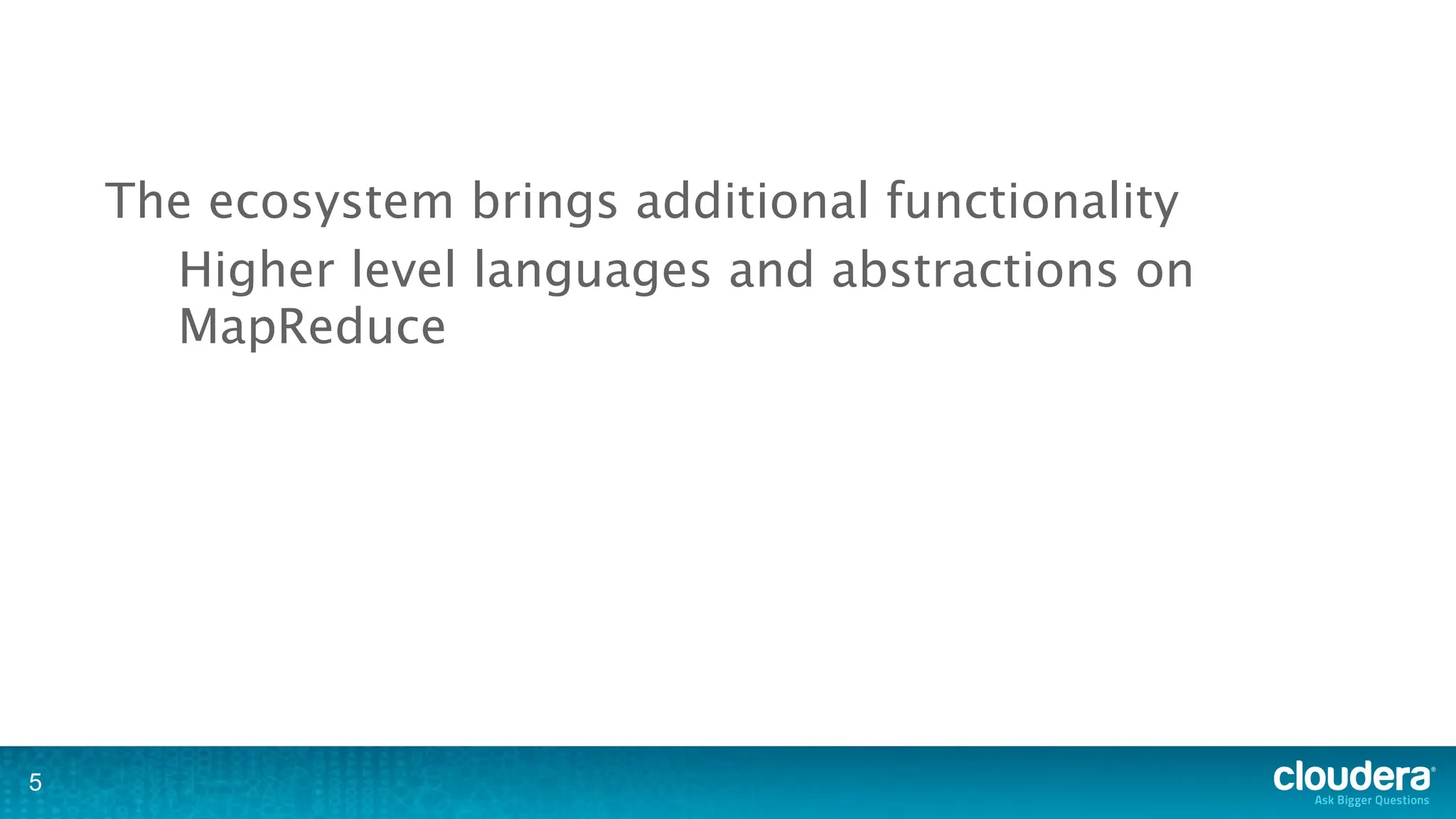 The ecosystem brings additional functionality

Higher level languages and abstractions on MapReduce

5

cloudera®
Ask Bigger Questions